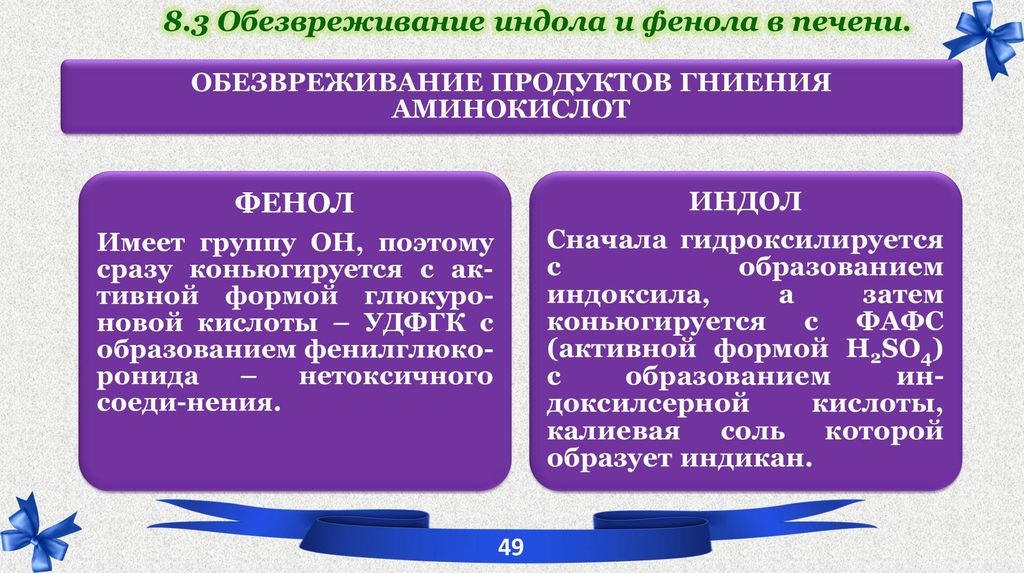 8.3 Обезвреживание индола и фенола в печени.

ОБЕЗВРЕЖИВАНИЕ ПРОДУКТОВ ГНИЕНИЯ АМИНОКИСЛОТ

ФЕНОЛ

Имеет группу ОН, поэтому сразу коньюгируется с активной формой глюкуроновой кислоты – УДФГК с образованием фенилглюкоронида – нетоксичного соеди-нения.

ИНДОЛ

Сначала гидроксилируется с образованием индоксила, а затем коньюгируется с ФАФС (активной формой $H_2SO_4$) с образованием индоксилсерной кислоты, калиевая соль которой образует индикан.

49